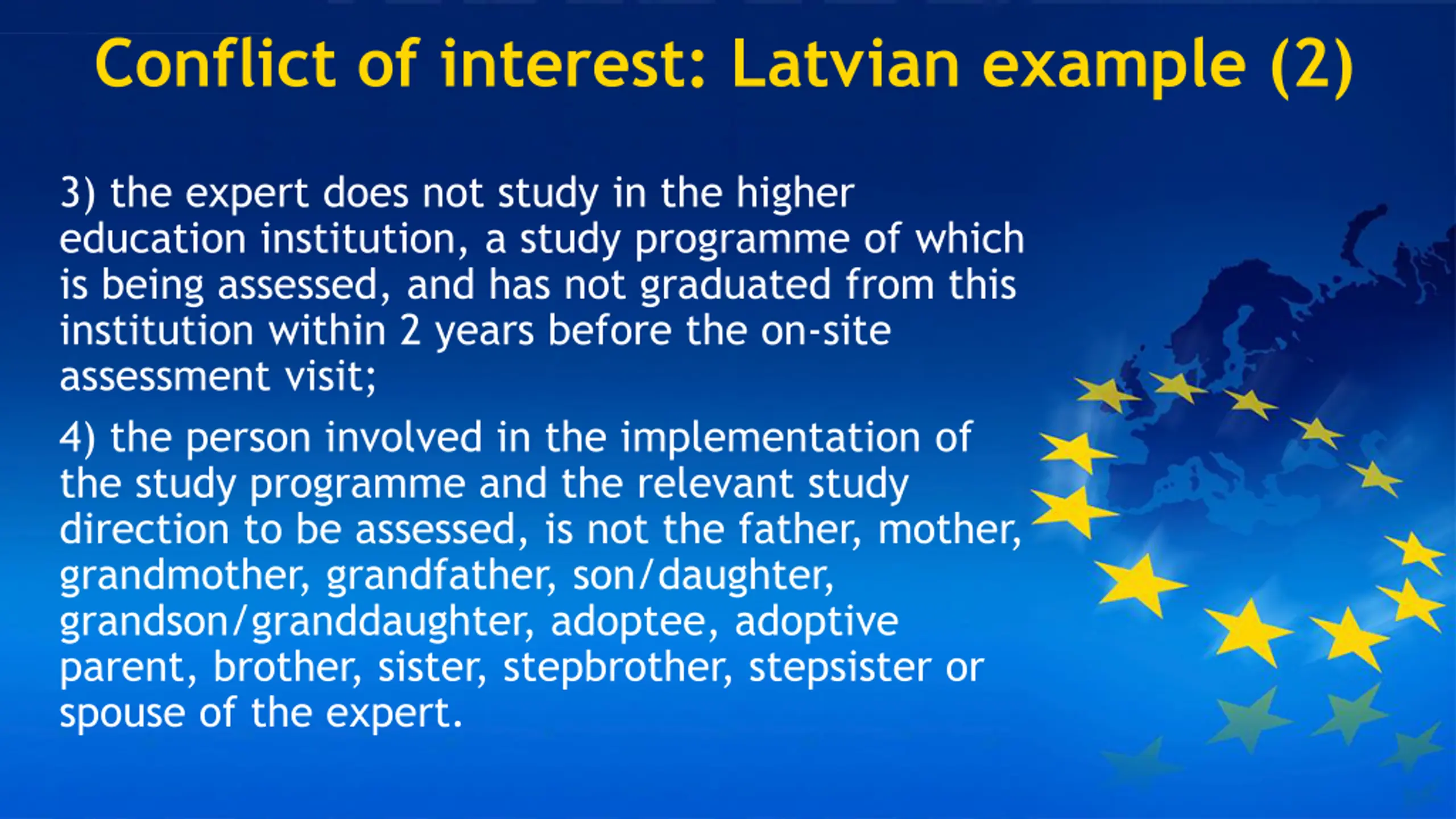 Conflict of interest: Latvian example (2)

3) the expert does not study in the higher education institution, a study programme of which is being assessed, and has not graduated from this institution within 2 years before the on-site assessment visit;

4) the person involved in the implementation of the study programme and the relevant study direction to be assessed, is not the father, mother, grandmother, grandfather, son/daughter, grandson/granddaughter, adoptee, adoptive parent, brother, sister, stepbrother, stepsister or spouse of the expert.